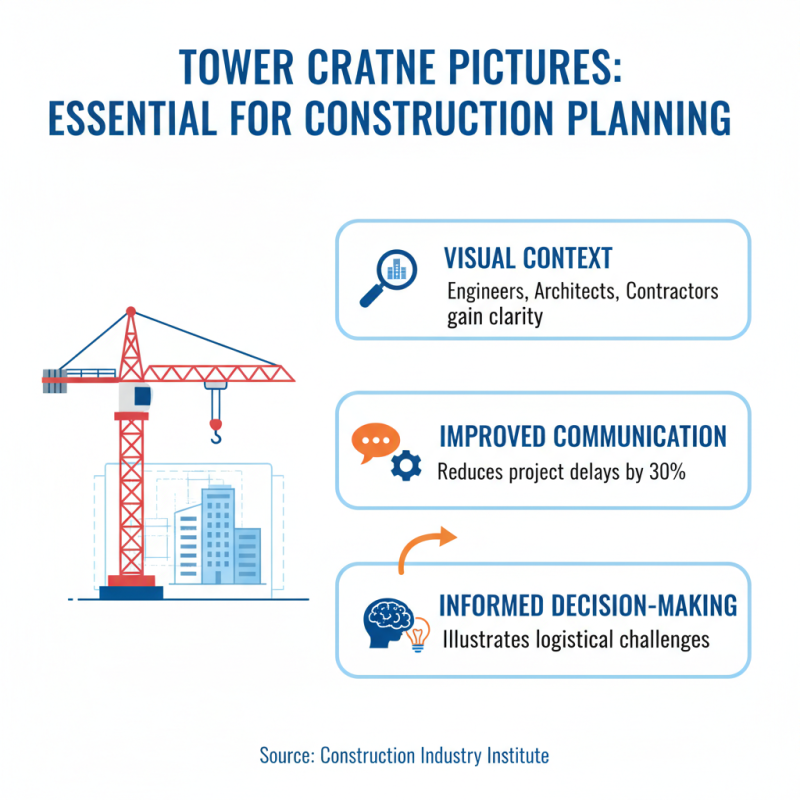 TOWER CRATNE PICTURES:
ESSENTIAL FOR CONSTRUCTION PLANNING

VISUAL CONTEXT
Engineers, Architects, Contractors gain clarity

IMPROVED COMMUNICATION
Reduces project delays by 30%

INFORMED DECISION-MAKING
Illustrates logistical challenges

Source: Construction Industry Institute